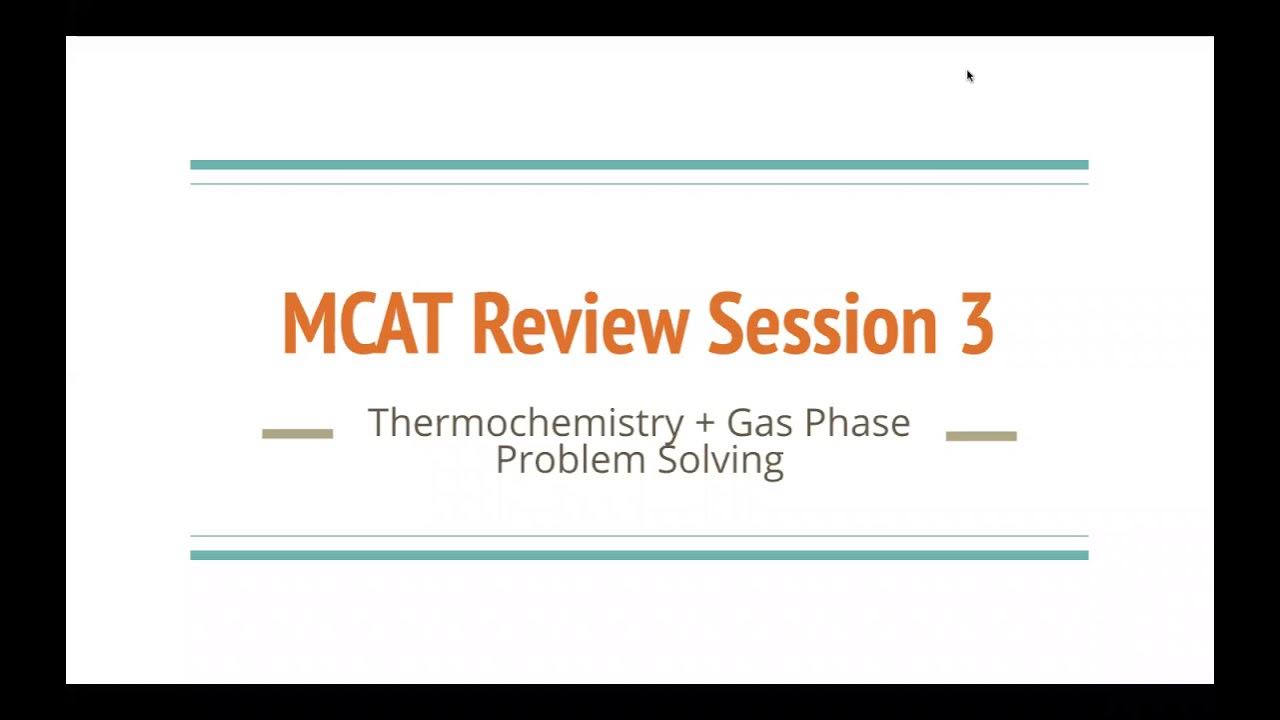 MCAT Review Session 3

Thermochemistry + Gas Phase Problem Solving